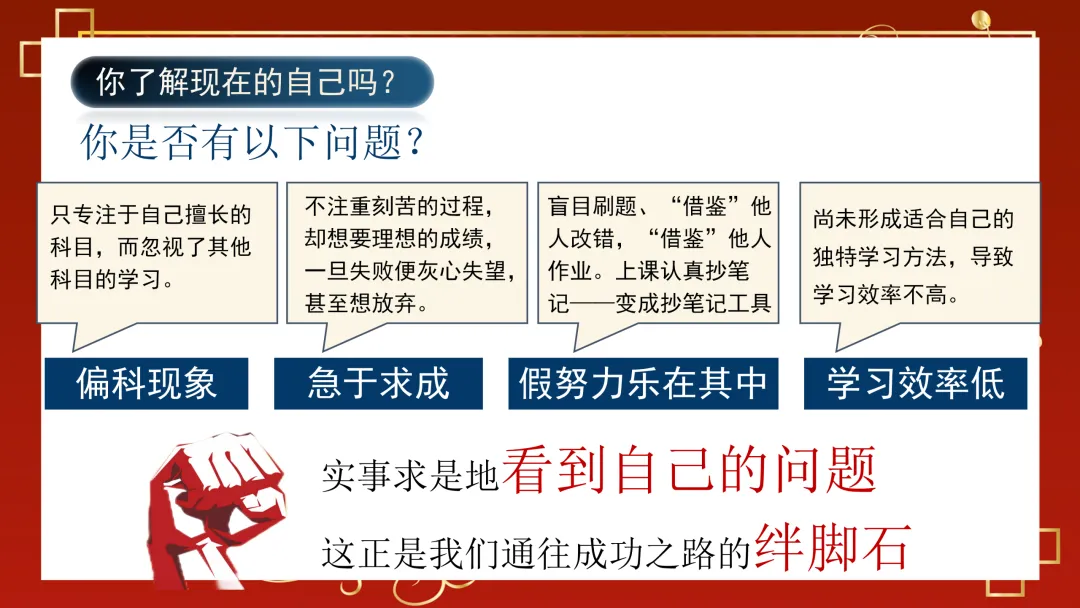 你了解现在的自己吗？

你是否有以下问题？

只专注于自己擅长的科目，而忽视了其他科目的学习。

偏科现象

不注重刻苦的过程，却想要理想的成绩，一旦失败便灰心失望，甚至想放弃。

急于求成

盲目刷题、“借鉴”他人改错，“借鉴”他人作业。上课认真抄笔记——变成抄笔记工具

假努力乐在其中

尚未形成适合自己的独特学习方法，导致学习效率不高。

学习效率低

实事求是地看到自己的问题

这正是我们通往成功之路的绊脚石